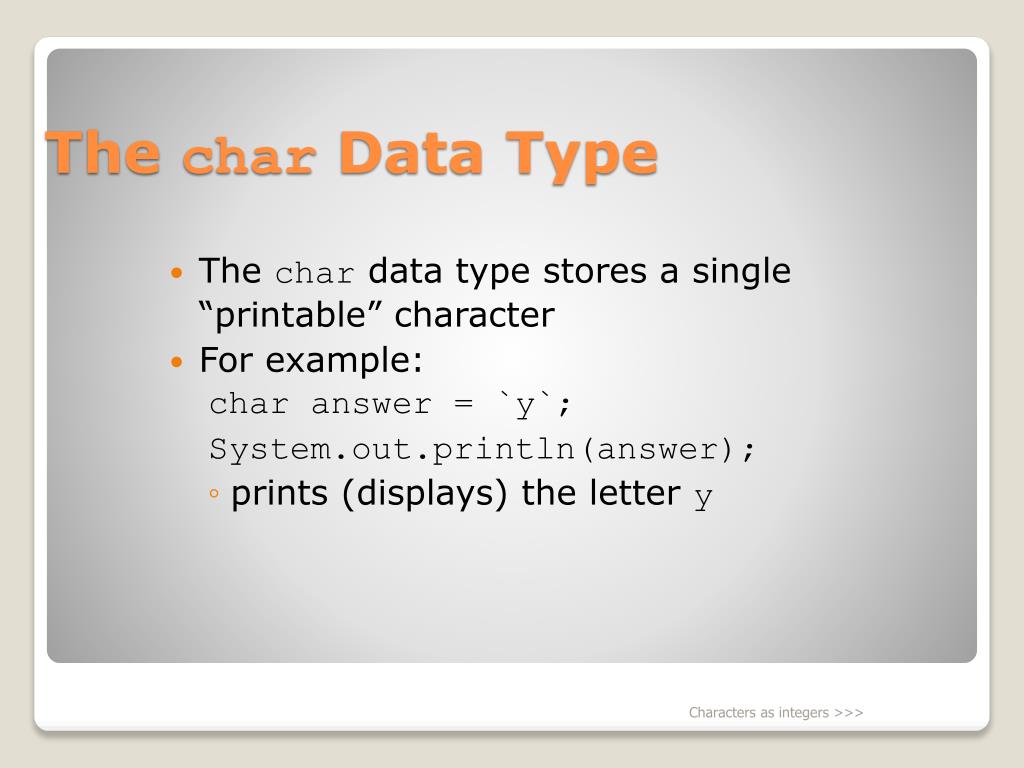 The char Data Type

• The char data type stores a single “printable” character
• For example:
char answer = `y`;
System.out.println(answer);
◦ prints (displays) the letter y

Characters as integers >>>